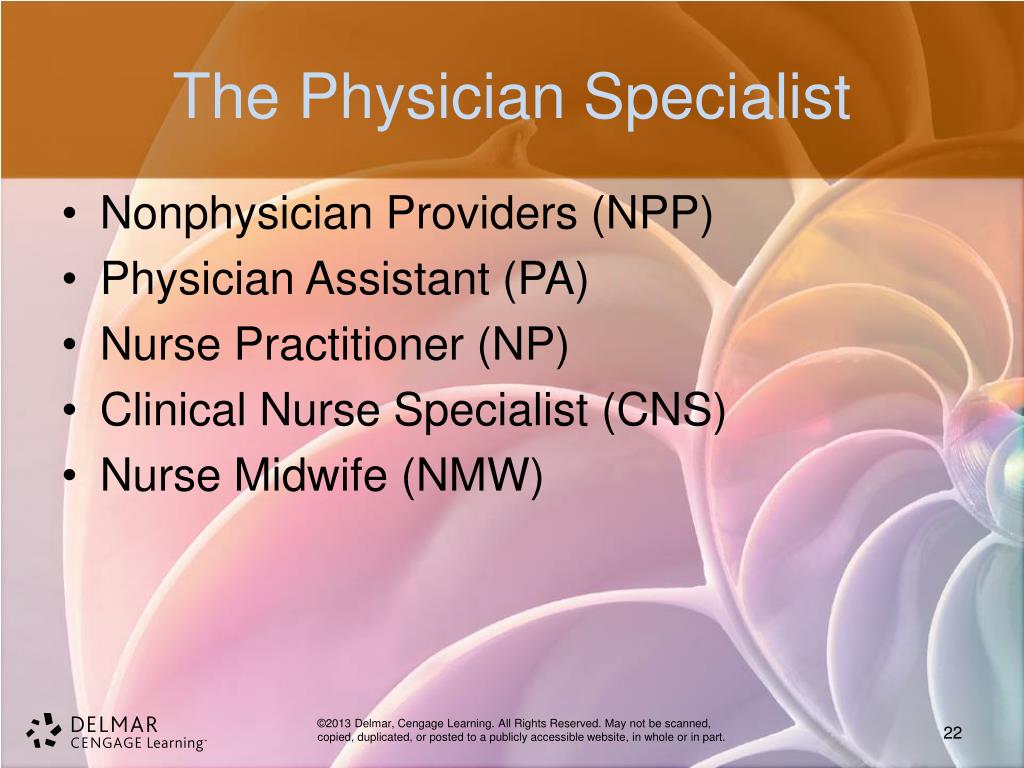 The Physician Specialist

• Nonphysician Providers (NPP)
• Physician Assistant (PA)
• Nurse Practitioner (NP)
• Clinical Nurse Specialist (CNS)
• Nurse Midwife (NMW)

DELMAR
CENGAGE Learning™

©2013 Delmar, Cengage Learning. All Rights Reserved. May not be scanned, copied, duplicated, or posted to a publicly accessible website, in whole or in part.

22